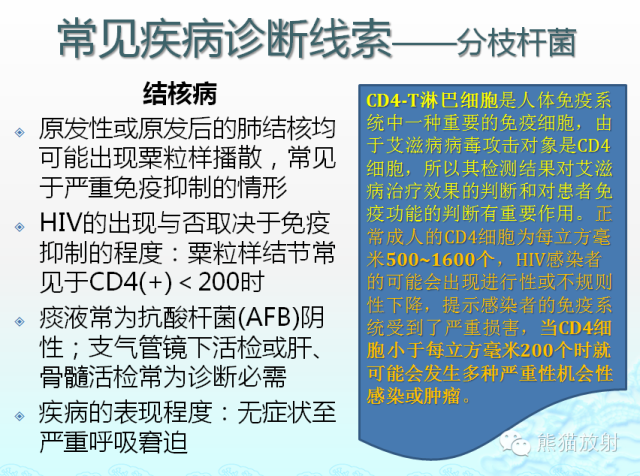 常见疾病诊断线索——分枝杆菌

结核病

原发性或原发后的肺结核均可能出现粟粒样播散，常见于严重免疫抑制的情形

HIV的出现与否取决于免疫抑制的程度：粟粒样结节常见于CD4(+) < 200时

痰液常为抗酸杆菌(AFB)阴性；支气管镜下活检或肝、骨髓活检常为诊断必需

疾病的表现程度：无症状至严重呼吸窘迫

CD4-T淋巴细胞是人体免疫系统中一种重要的免疫细胞，由于艾滋病病毒攻击对象是CD4细胞，所以其检测结果对艾滋病治疗效果的判断和对患者免疫功能的判断有重要作用。正常成人的CD4细胞为每立方毫米500~1600个，HIV感染者的可能会出现进行性或不规则性下降，提示感染者的免疫系统受到了严重损害，当CD4细胞小于每立方毫米200个时就可能会发生多种严重性机会性感染或肿瘤。

熊猫放射